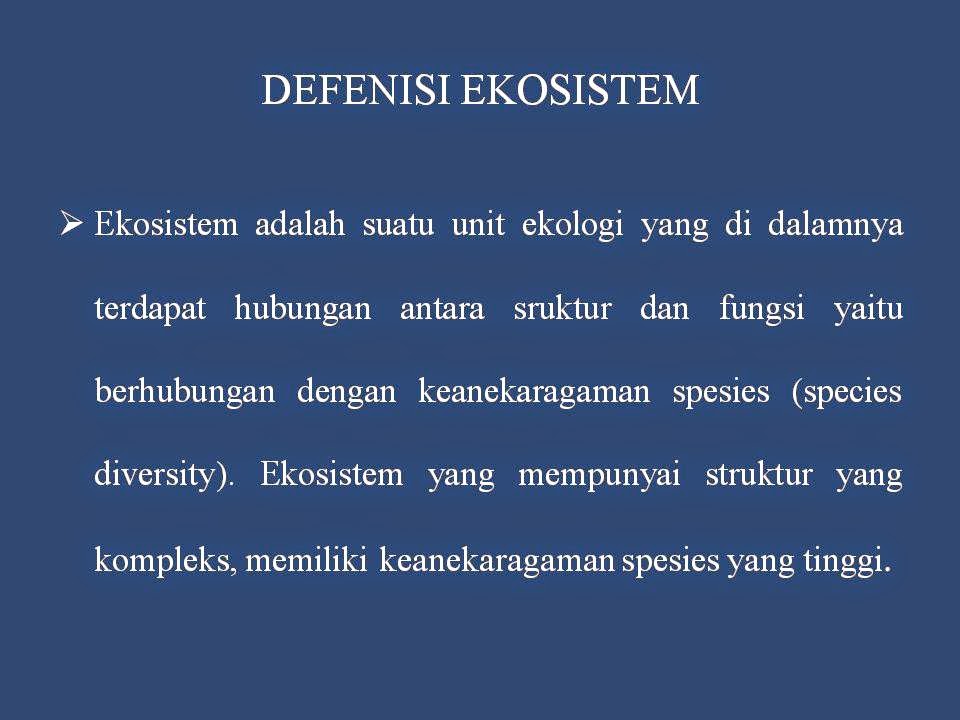 DEFENISI EKOSISTEM

➢ Ekosistem adalah suatu unit ekologi yang di dalamnya terdapat hubungan antara sruktur dan fungsi yaitu berhubungan dengan keanekaragaman spesies (species diversity). Ekosistem yang mempunyai struktur yang kompleks, memiliki keanekaragaman spesies yang tinggi.